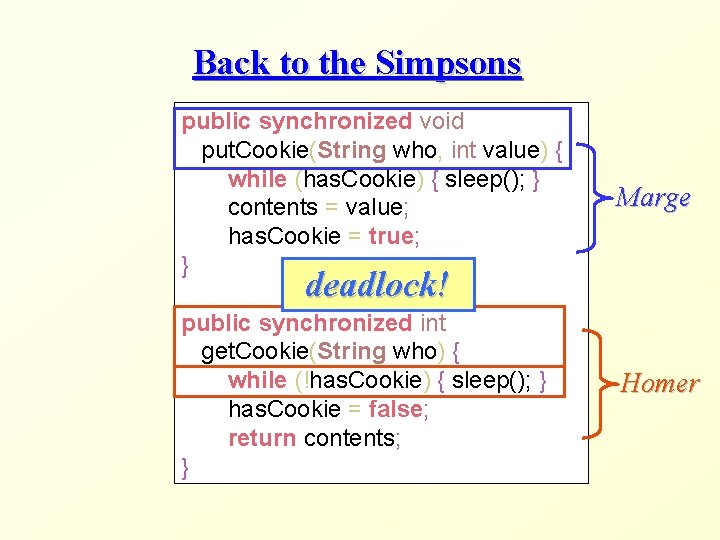 Back to the Simpsons

public synchronized void
  putCookie(String who, int value) {
    while (hasCookie) { sleep(); }
    contents = value;
    hasCookie = true;
}

Marge

deadlock!

public synchronized int
  getCookie(String who) {
    while (!hasCookie) { sleep(); }
    hasCookie = false;
    return contents;
}

Homer